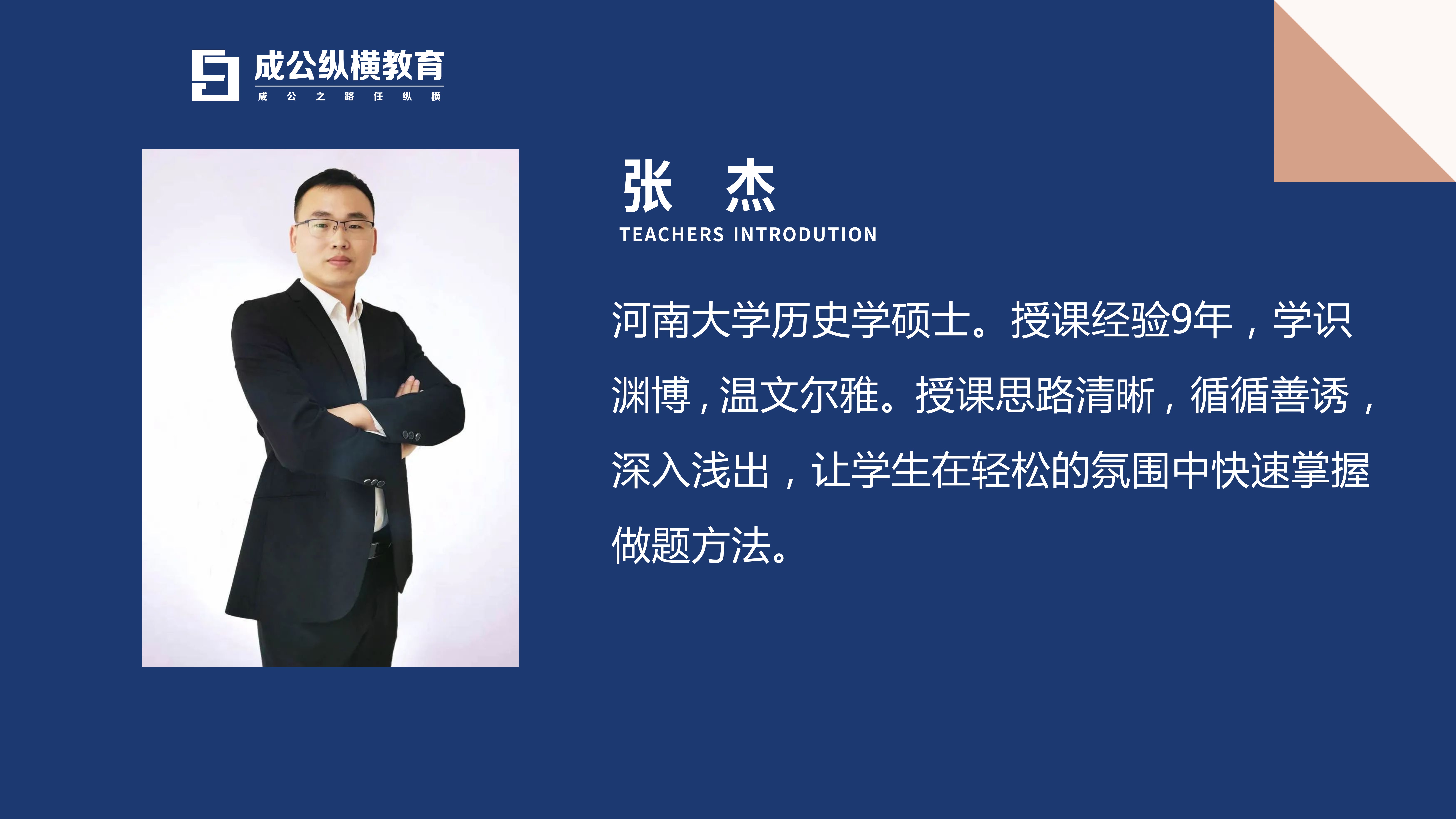 成公纵横教育
成 公 之 路 任 纵 横

张 杰
TEACHERS INTRODUTION

河南大学历史学硕士。授课经验9年，学识渊博，温文尔雅。授课思路清晰，循循善诱，深入浅出，让学生在轻松的氛围中快速掌握做题方法。